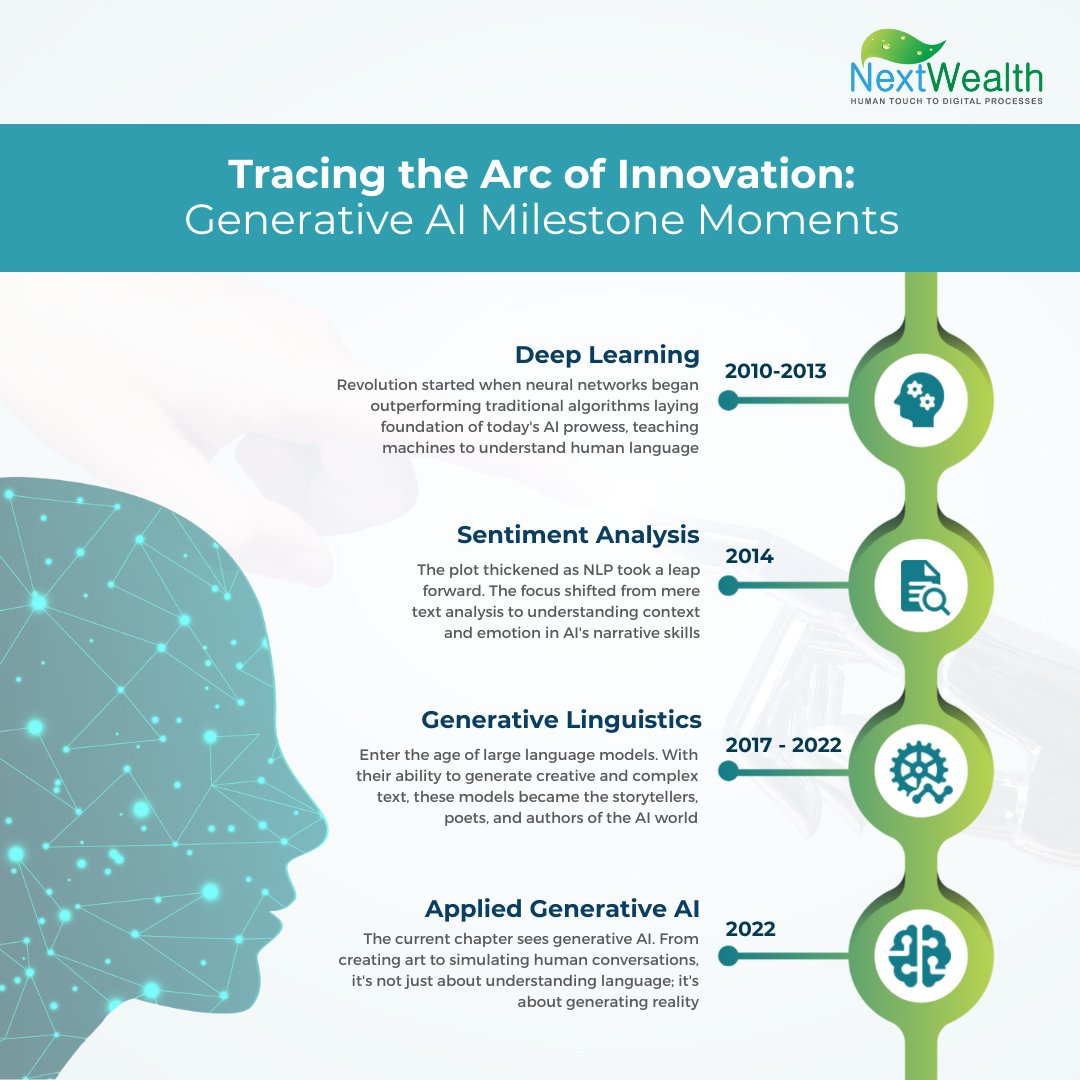 NextWealth
HUMAN TOUCH TO DIGITAL PROCESSES

Tracing the Arc of Innovation:
Generative AI Milestone Moments

Deep Learning
Revolution started when neural networks began outperforming traditional algorithms laying foundation of today's AI prowess, teaching machines to understand human language

2010-2013

Sentiment Analysis
The plot thickened as NLP took a leap forward. The focus shifted from mere text analysis to understanding context and emotion in AI's narrative skills

2014

Generative Linguistics
Enter the age of large language models. With their ability to generate creative and complex text, these models became the storytellers, poets, and authors of the AI world

2017 - 2022

Applied Generative AI
The current chapter sees generative AI. From creating art to simulating human conversations, it's not just about understanding language; it's about generating reality

2022